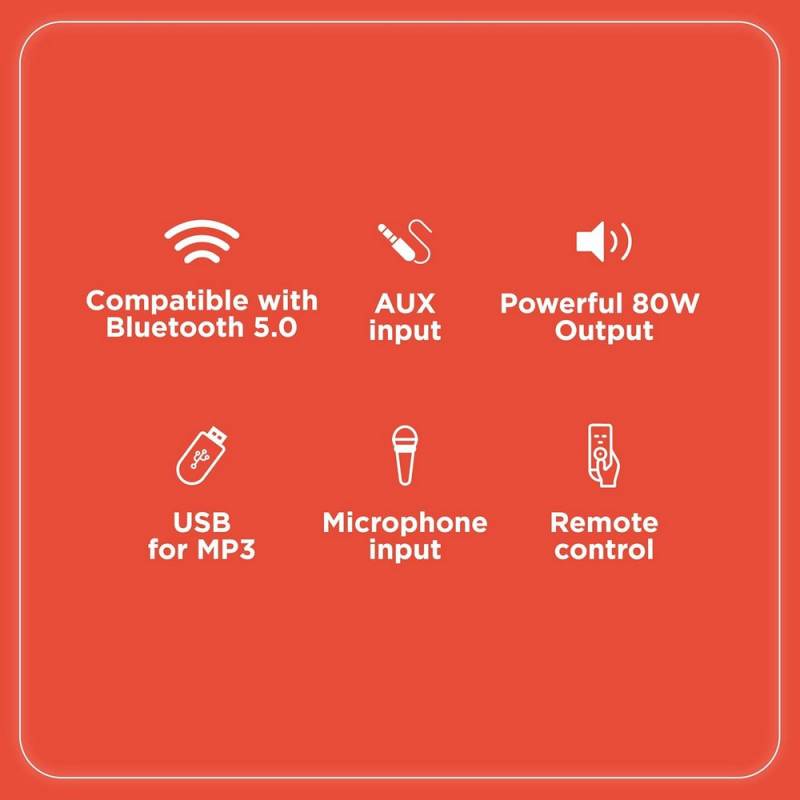 Compatible with Bluetooth 5.0

AUX input

Powerful 80W Output

USB for MP3

Microphone input

Remote control